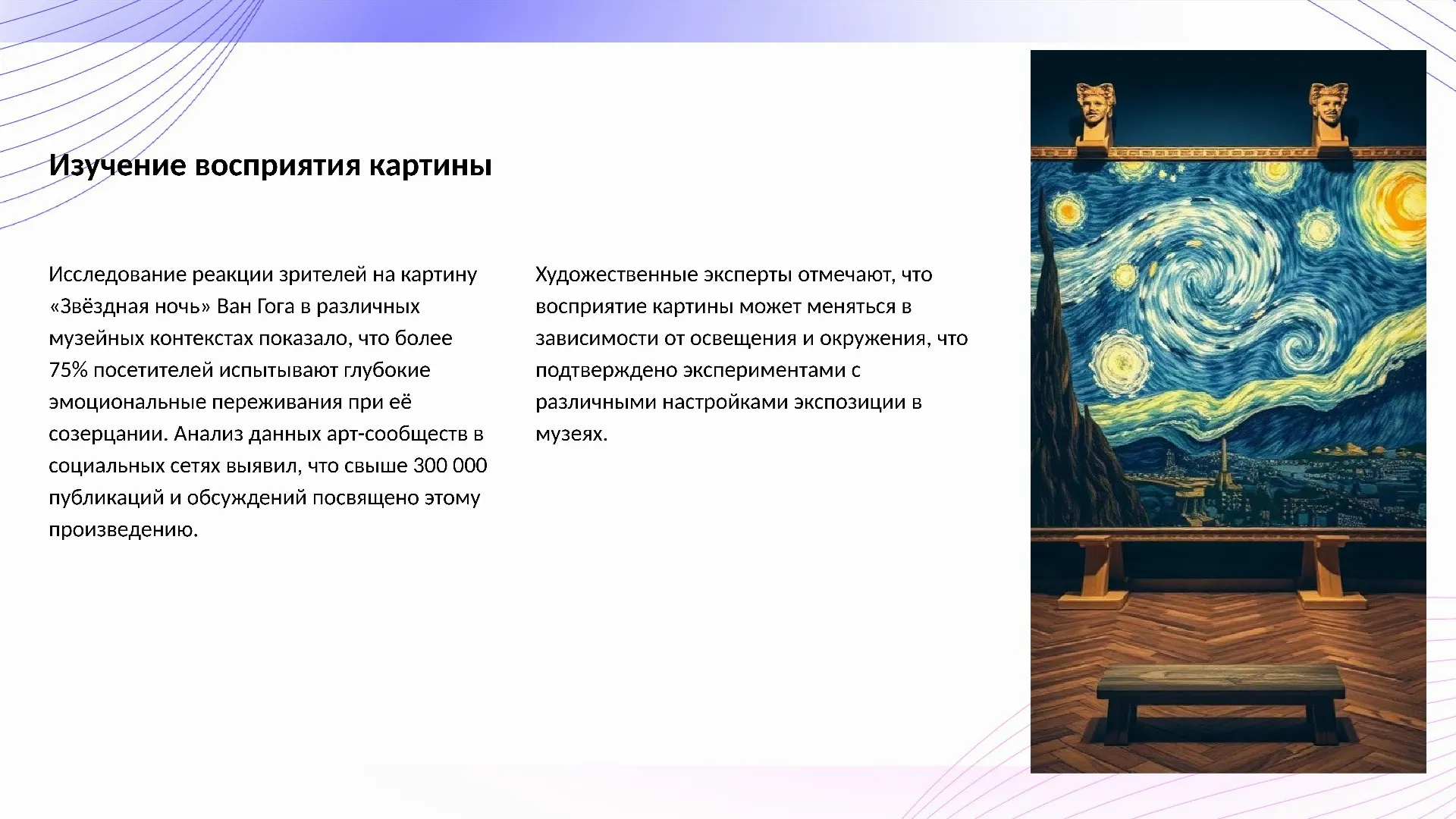 Изучение восприятия картины

Исследование реакции зрителей на картину «Звёздная ночь» Ван Гога в различных музейных контекстах показало, что более 75% посетителей испытывают глубокие эмоциональные переживания при её созерцании. Анализ данных арт-сообществ в социальных сетях выявил, что свыше 300 000 публикаций и обсуждений посвящено этому произведению.

Художественные эксперты отмечают, что восприятие картины может меняться в зависимости от освещения и окружения, что подтверждено экспериментами с различными настройками экспозиции в музеях.